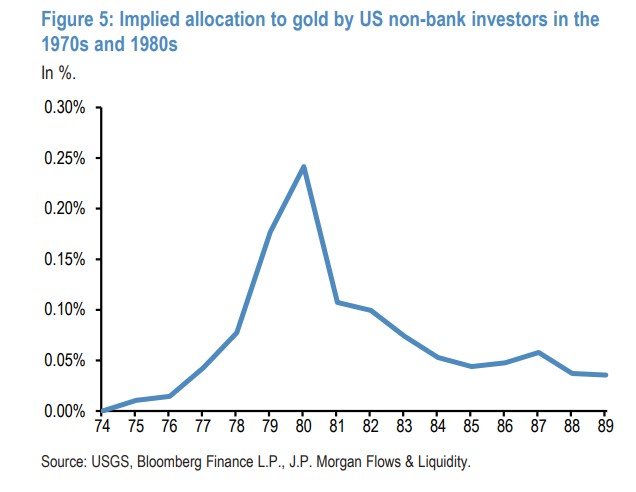 Figure 5: Implied allocation to gold by US non-bank investors in the 1970s and 1980s

In %.

0.30%
0.25%
0.20%
0.15%
0.10%
0.05%
0.00%

74 75 76 77 78 79 80 81 82 83 84 85 86 87 88 89

Source: USGS, Bloomberg Finance L.P., J.P. Morgan Flows & Liquidity.